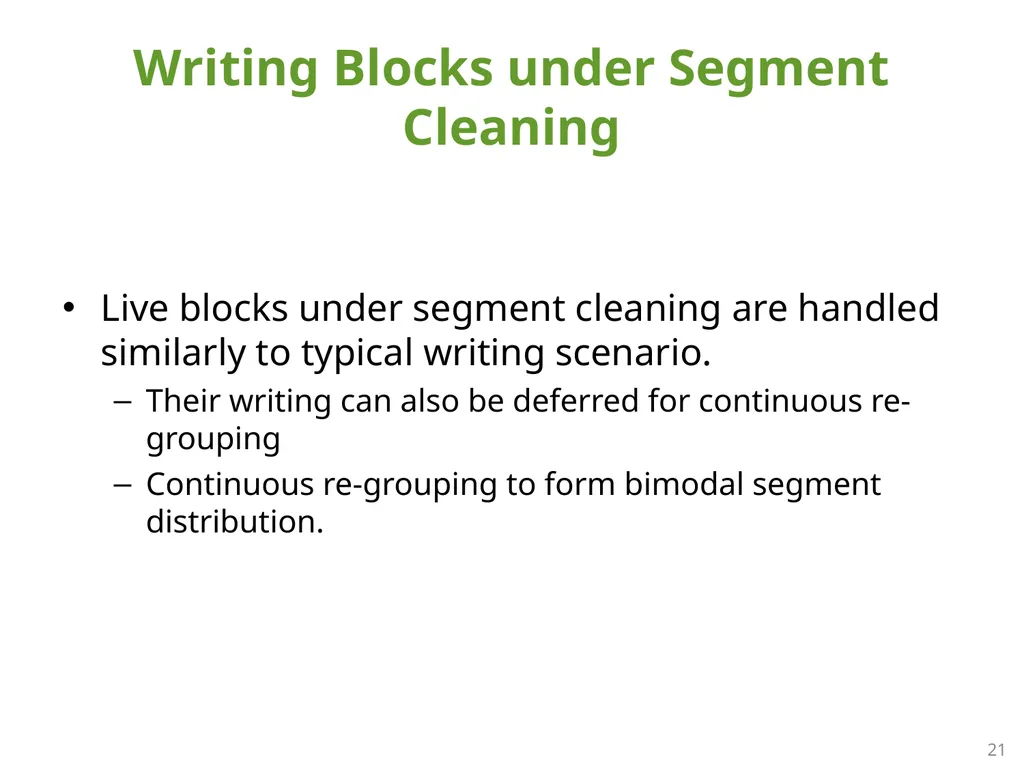 Writing Blocks under Segment Cleaning

• Live blocks under segment cleaning are handled similarly to typical writing scenario.
– Their writing can also be deferred for continuous re-grouping
– Continuous re-grouping to form bimodal segment distribution.

21